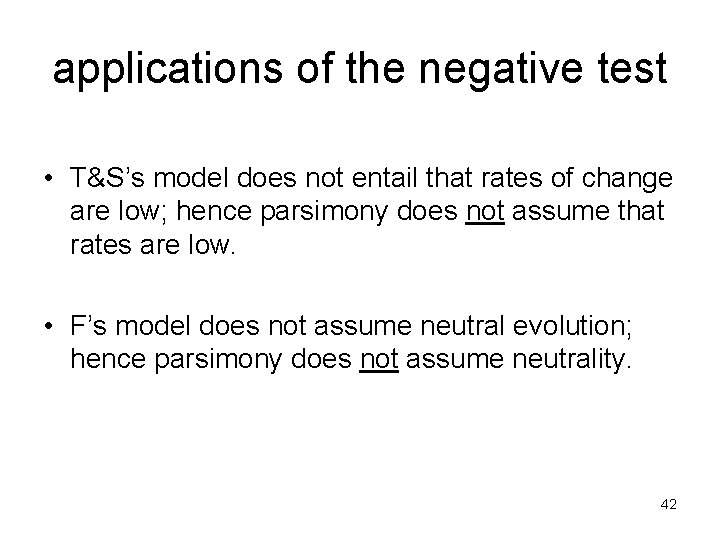 applications of the negative test

• T&S's model does not entail that rates of change are low; hence parsimony does not assume that rates are low.

• F's model does not assume neutral evolution; hence parsimony does not assume neutrality.

42